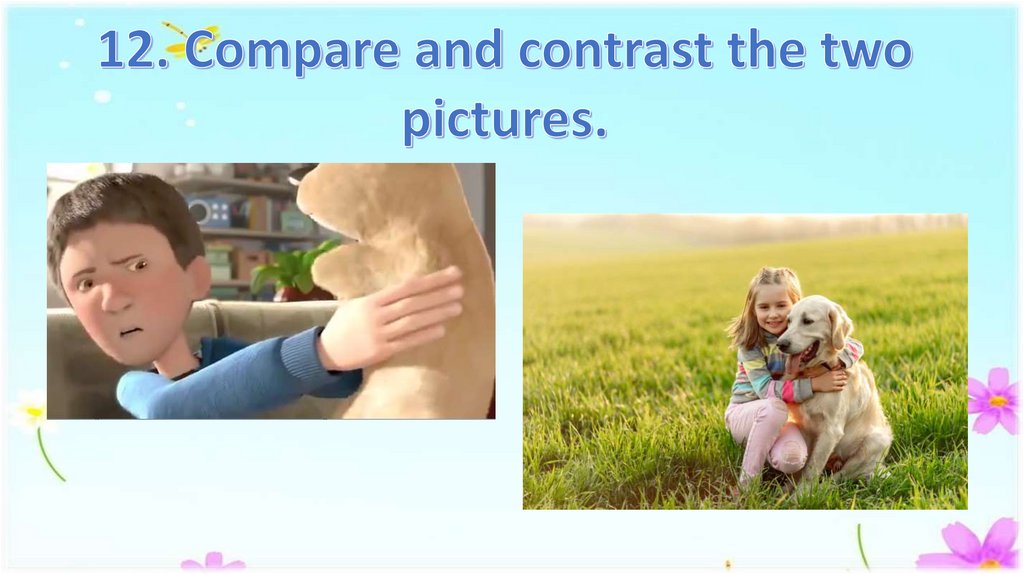 12. Compare and contrast the two pictures.